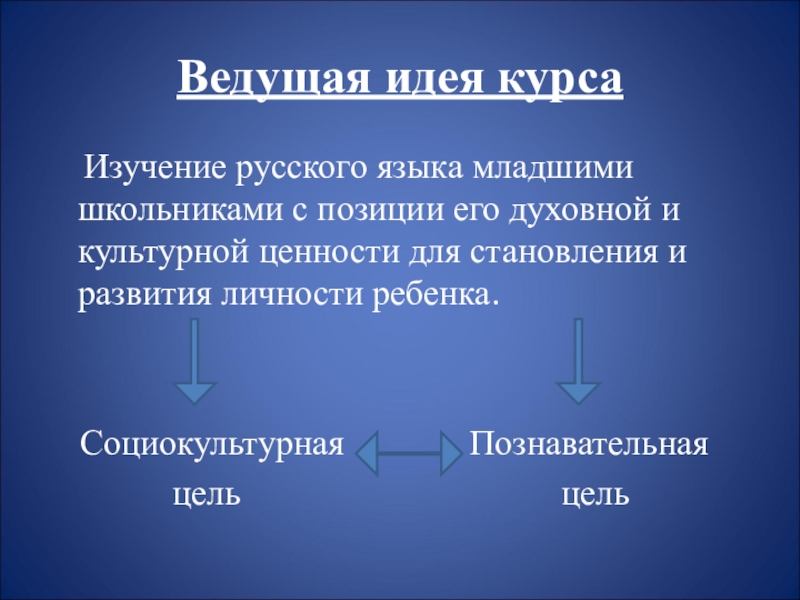 Ведущая идея курса

Изучение русского языка младшими школьниками с позиции его духовной и культурной ценности для становления и развития личности ребенка.

Социокультурная цель

Познавательная цель